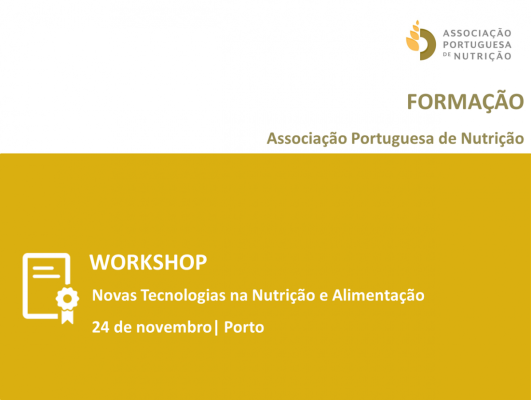 ASSOCIAÇÃO PORTUGUESA DE NUTRIÇÃO

FORMAÇÃO

Associação Portuguesa de Nutrição

WORKSHOP

Novas Tecnologias na Nutrição e Alimentação

24 de novembro| Porto